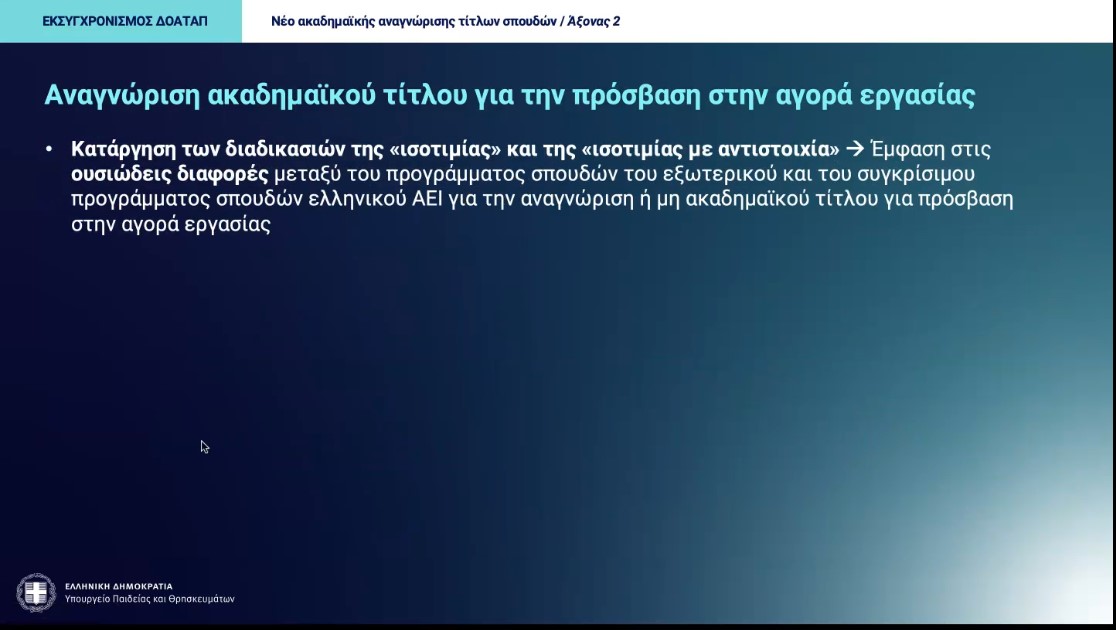 ΕΚΣΥΓΧΡΟΝΙΣΜΟΣ ΔΟΑΤΑΠ

Νέο ακαδημαϊκής αναγνώρισης τίτλων σπουδών / Άξονας 2

Αναγνώριση ακαδημαϊκού τίτλου για την πρόσβαση στην αγορά εργασίας

• Κατάργηση των διαδικασιών της «ισοτιμίας» και της «ισοτιμίας με αντιστοιχία» → Έμφαση στις ουσιώδεις διαφορές μεταξύ του προγράμματος σπουδών του εξωτερικού και του συγκρίσιμου προγράμματος σπουδών ελληνικού ΑΕΙ για την αναγνώριση ή μη ακαδημαϊκού τίτλου για πρόσβαση στην αγορά εργασίας

ΕΛΛΗΝΙΚΗ ΔΗΜΟΚΡΑΤΙΑ
Υπουργείο Παιδείας και Θρησκευμάτων